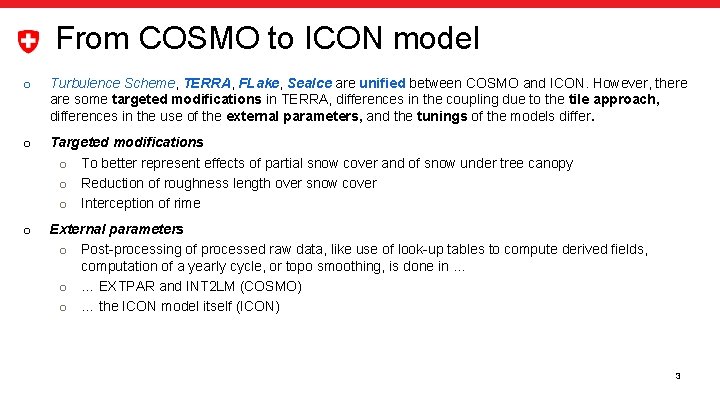 From COSMO to ICON model

o Turbulence Scheme, TERRA, FLake, SeaIce are unified between COSMO and ICON. However, there are some targeted modifications in TERRA, differences in the coupling due to the tile approach, differences in the use of the external parameters, and the tunings of the models differ.

o Targeted modifications

o To better represent effects of partial snow cover and of snow under tree canopy

o Reduction of roughness length over snow cover

o Interception of rime

o External parameters

o Post-processing of processed raw data, like use of look-up tables to compute derived fields, computation of a yearly cycle, or topo smoothing, is done in ...

o ... EXTPAR and INT2LM (COSMO)

o ... the ICON model itself (ICON)

3